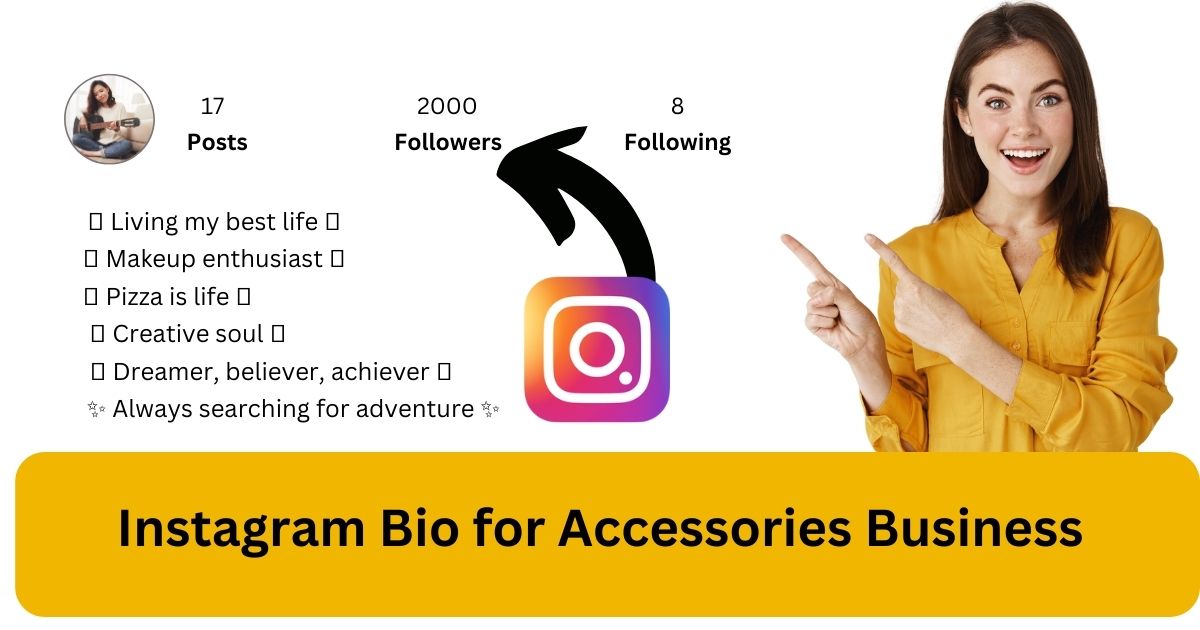 17
Posts

2000
Followers

8
Following

 Living my best life 
 Makeup enthusiast 
 Pizza is life 
 Creative soul 
 Dreamer, believer, achiever 
✨ Always searching for adventure ✨

Instagram Bio for Accessories Business